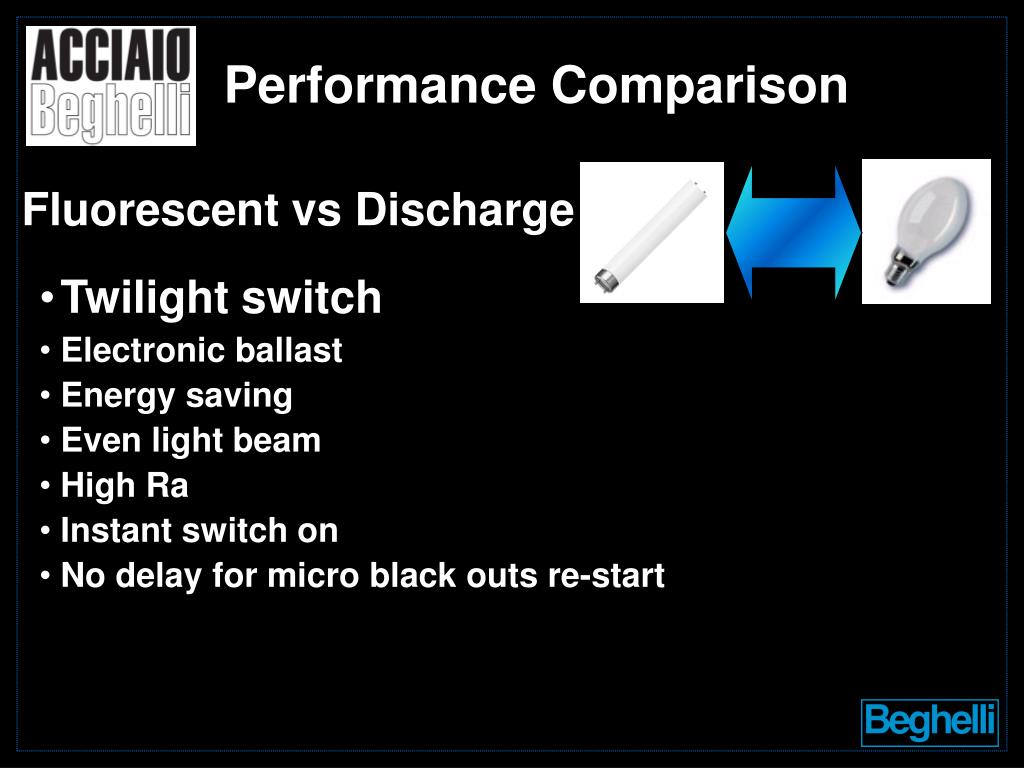 ACCIAIO
Beghelli

Performance Comparison

Fluorescent vs Discharge

• Twilight switch
• Electronic ballast
• Energy saving
• Even light beam
• High Ra
• Instant switch on
• No delay for micro black outs re-start

Beghelli